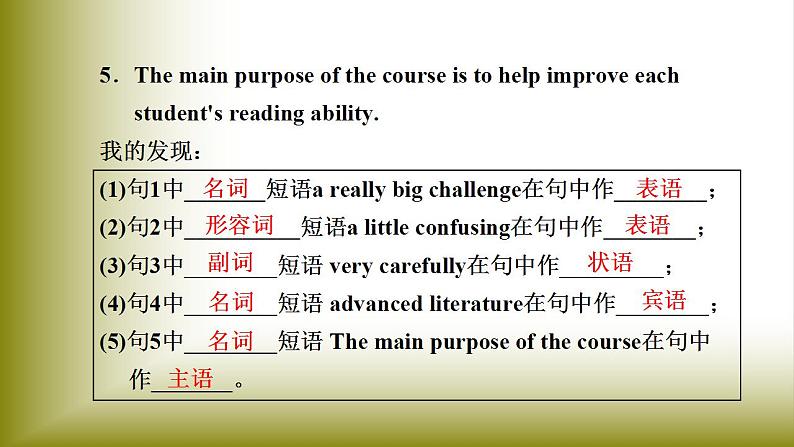 5. The main purpose of the course is to help improve each student's reading ability.

我的发现：

(1)句1中 名词 短语a really big challenge在句中作 表语 ；
(2)句2中 形容词 短语a little confusing在句中作 表语 ；
(3)句3中 副词 短语 very carefully在句中作 状语 ；
(4)句4中 名词 短语 advanced literature在句中作 宾语 ；
(5)句5中 名词 短语 The main purpose of the course在句中作 主语 。